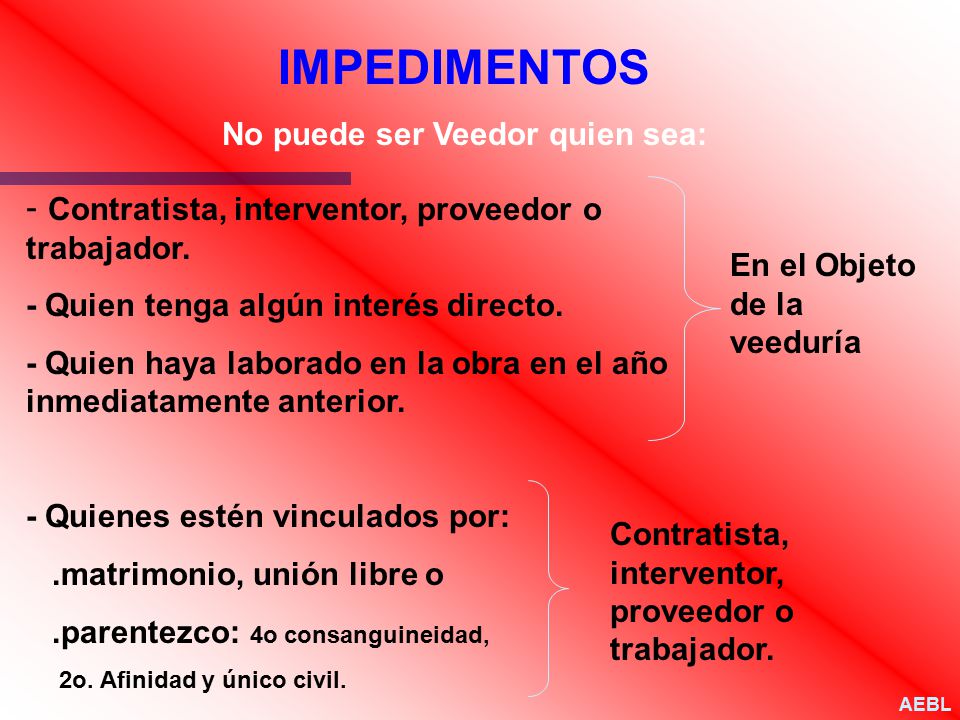 IMPEDIMENTOS

No puede ser Veedor quien sea:

- Contratista, interventor, proveedor o trabajador.

- Quien tenga algún interés directo.

- Quien haya laborado en la obra en el año inmediatamente anterior.

En el Objeto de la veeduría

- Quienes estén vinculados por:

.matrimonio, unión libre o

.parentezco: 4o consanguineidad, 2o. Afinidad y único civil.

Contratista, interventor, proveedor o trabajador.

AEBL